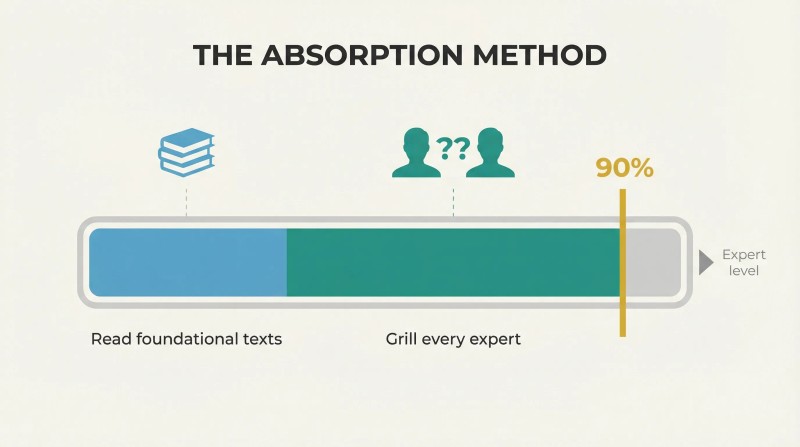 THE ABSORPTION METHOD

??

90%

Expert level

Read foundational texts

Grill every expert